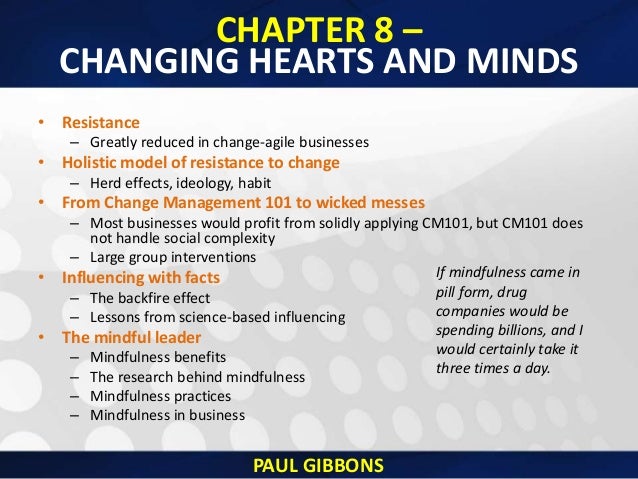 CHAPTER 8 –
CHANGING HEARTS AND MINDS

• Resistance
– Greatly reduced in change-agile businesses
• Holistic model of resistance to change
– Herd effects, ideology, habit
• From Change Management 101 to wicked messes
– Most businesses would profit from solidly applying CM101, but CM101 does not handle social complexity
– Large group interventions
• Influencing with facts
– The backfire effect
– Lessons from science-based influencing
• The mindful leader
– Mindfulness benefits
– The research behind mindfulness
– Mindfulness practices
– Mindfulness in business

If mindfulness came in pill form, drug companies would be spending billions, and I would certainly take it three times a day.

PAUL GIBBONS